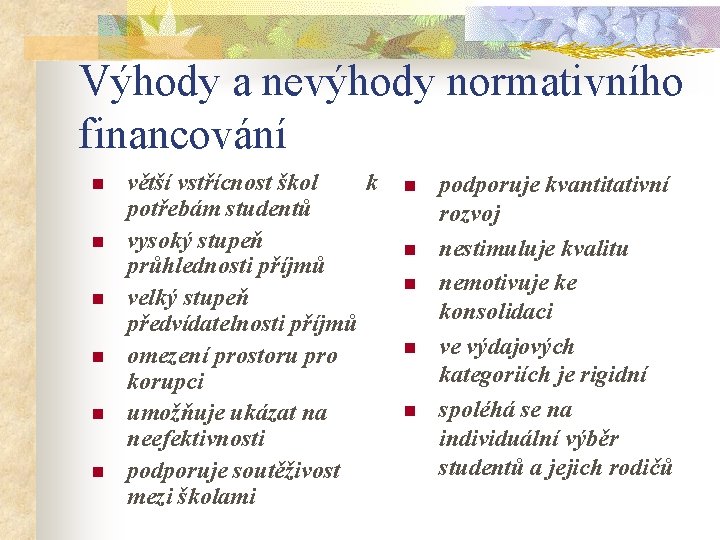 Výhody a nevýhody normativního financování

- větší vstřícnost škol k potřebám studentů
- vysoký stupeň průhlednosti příjmů
- velký stupeň předvídatelnosti příjmů
- omezení prostoru pro korupci
- umožňuje ukázat na neefektivnosti
- podporuje soutěživost mezi školami

- podporuje kvantitativní rozvoj
- nestimuluje kvalitu
- nemotivuje ke konsolidaci
- ve výdajových kategoriích je rigidní
- spoléhá se na individuální výběr studentů a jejich rodičů